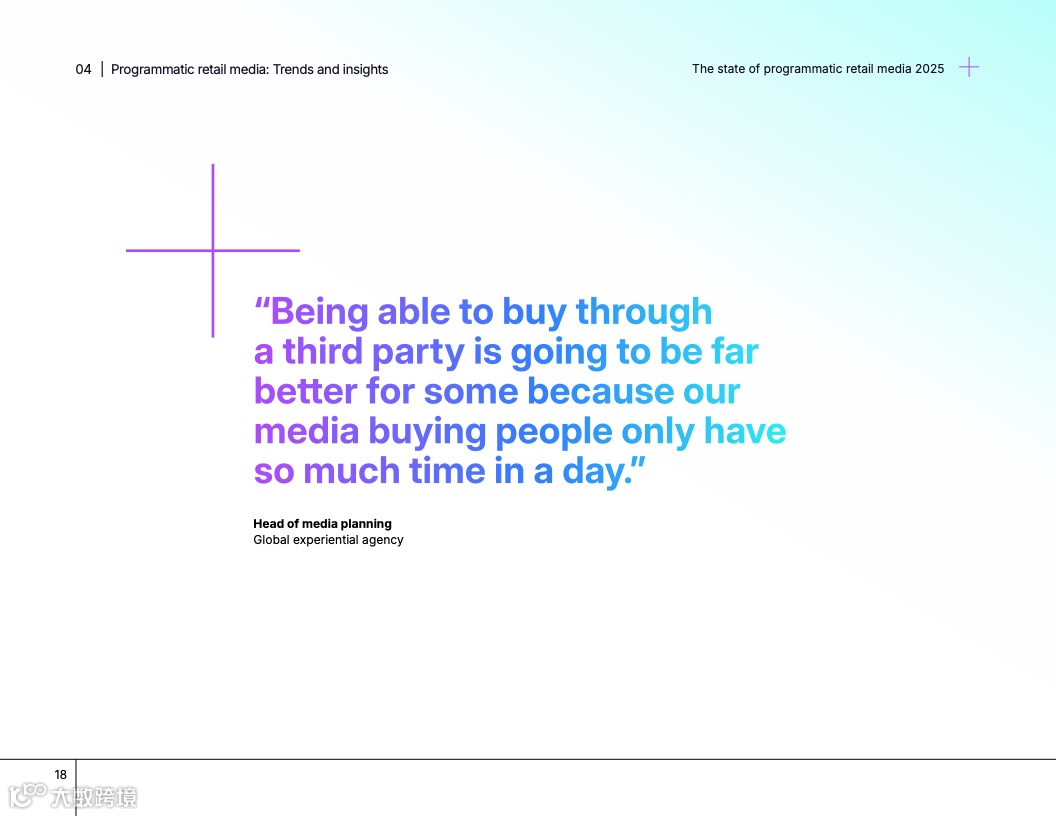 04 | Programmatic retail media: Trends and insights

The state of programmatic retail media 2025

“Being able to buy through a third party is going to be far better for some because our media buying people only have so much time in a day.”

**Head of media planning**
Global experiential agency

18

大数跨境